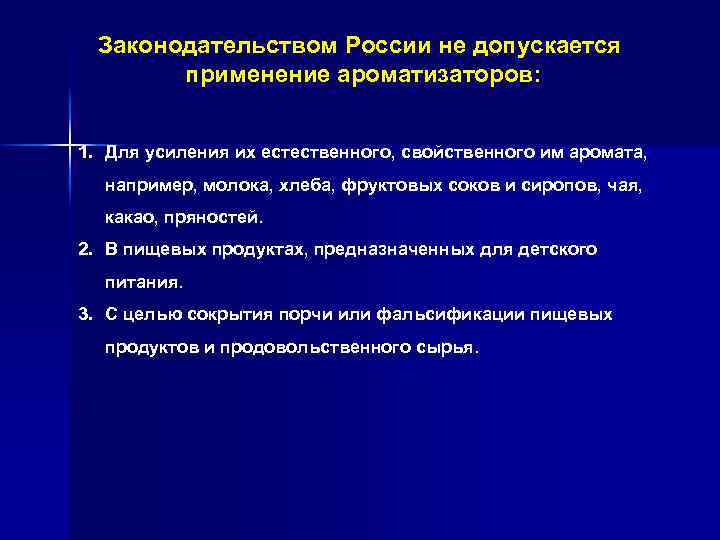 Законодательством России не допускается применение ароматизаторов:

1. Для усиления их естественного, свойственного им аромата, например, молока, хлеба, фруктовых соков и сиропов, чая, какао, пряностей.

2. В пищевых продуктах, предназначенных для детского питания.

3. С целью сокрытия порчи или фальсификации пищевых продуктов и продовольственного сырья.